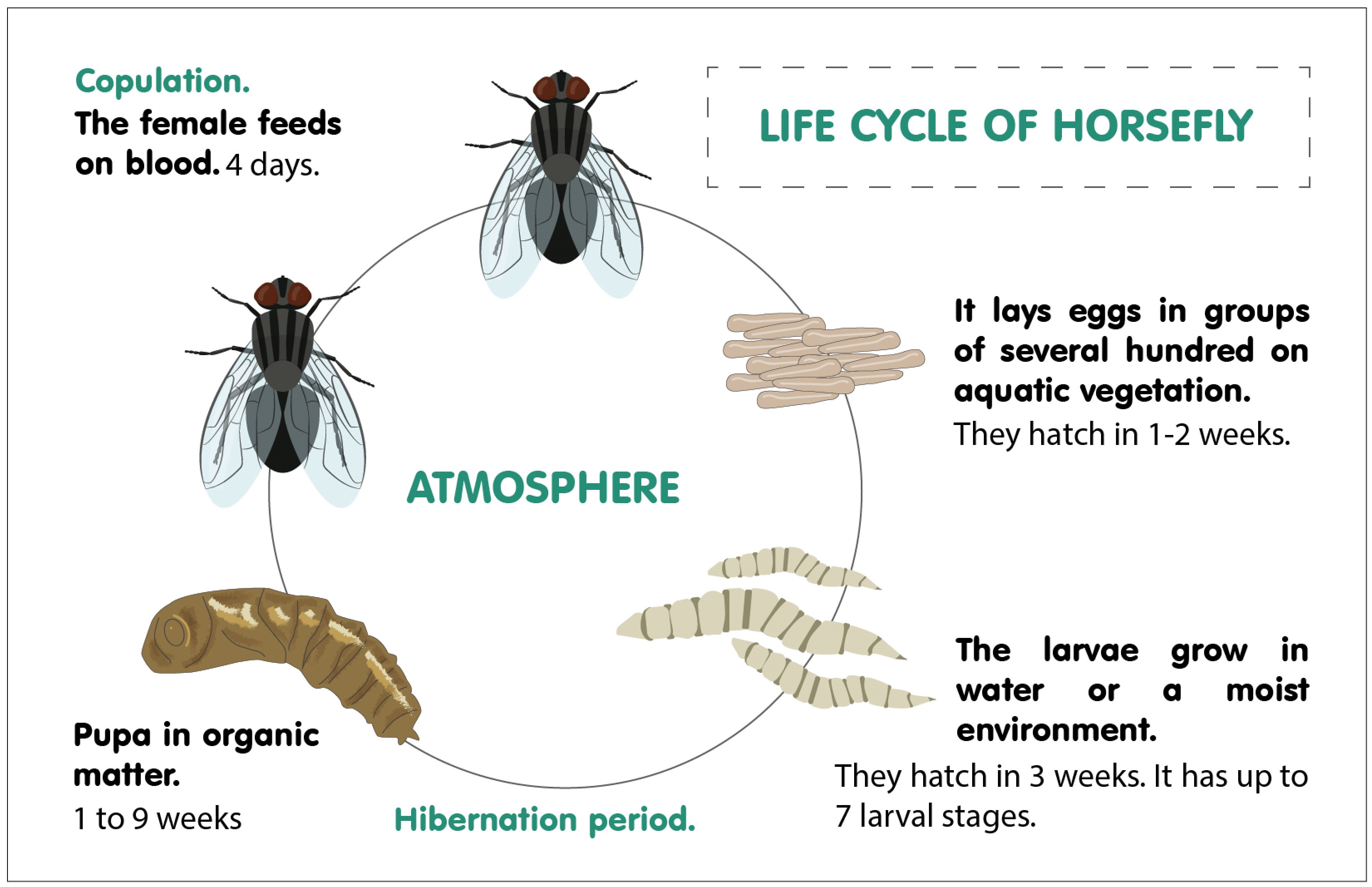 Copulation.
The female feeds on blood. 4 days.

LIFE CYCLE OF HORSEFLY

It lays eggs in groups of several hundred on aquatic vegetation.
They hatch in 1-2 weeks.

ATMOSPHERE

The larvae grow in water or a moist environment.
They hatch in 3 weeks. It has up to 7 larval stages.

Pupa in organic matter.
1 to 9 weeks

Hibernation period.